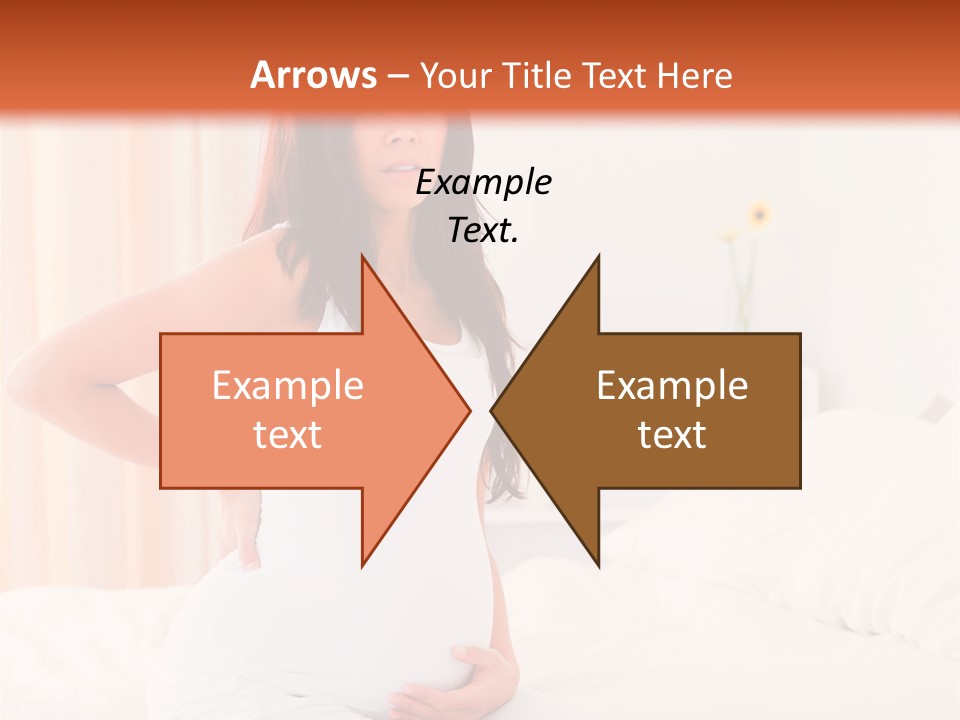 Arrows – Your Title Text Here

Example Text.

Example text

Example text